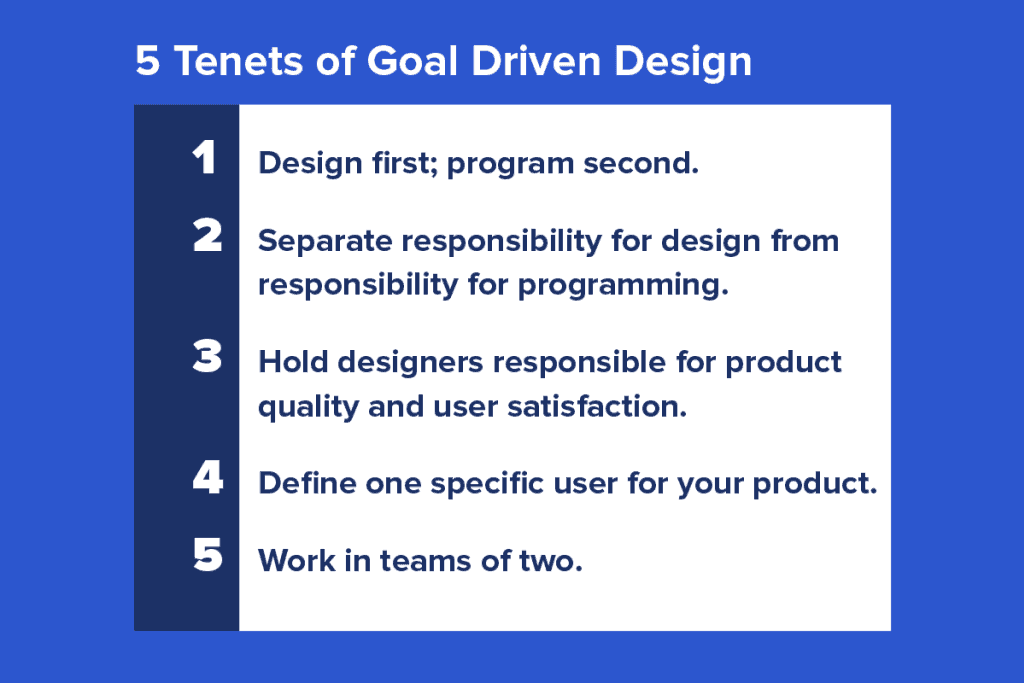 5 Tenets of Goal Driven Design

1 Design first; program second.

2 Separate responsibility for design from responsibility for programming.

3 Hold designers responsible for product quality and user satisfaction.

4 Define one specific user for your product.

5 Work in teams of two.